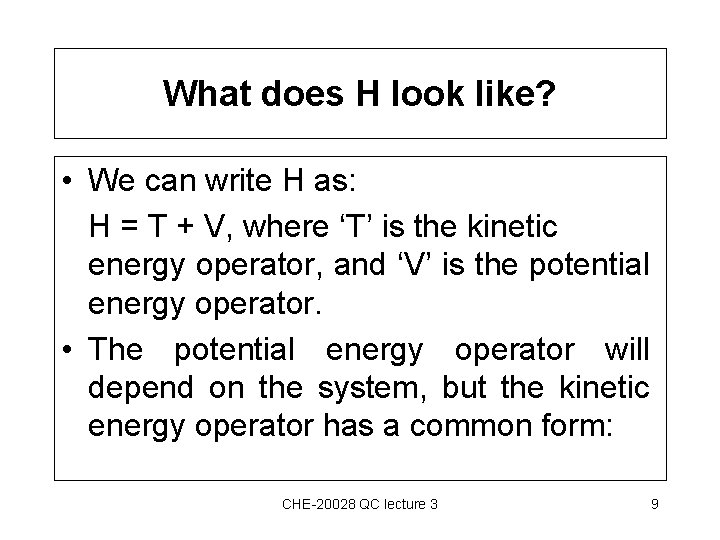 What does H look like?

• We can write H as:

H = T + V, where ‘T’ is the kinetic energy operator, and ‘V’ is the potential energy operator.

• The potential energy operator will depend on the system, but the kinetic energy operator has a common form:

CHE-20028 QC lecture 3

9